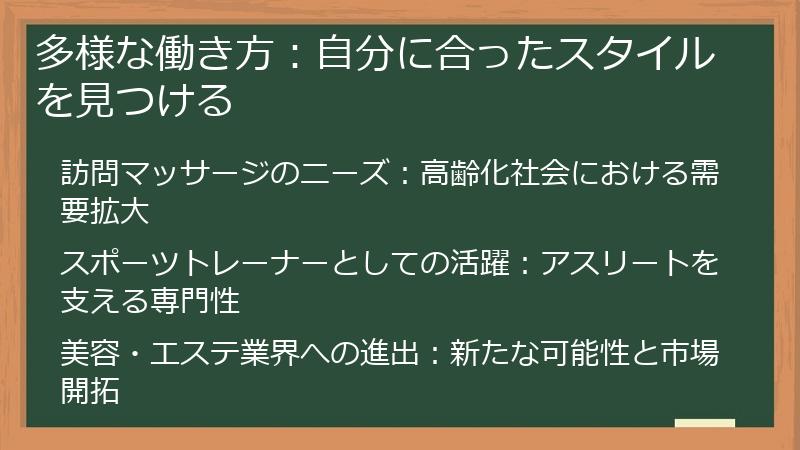 多様な働き方：自分に合ったスタイルを見つける

訪問マッサージのニーズ：高齢化社会における需要拡大

スポーツトレーナーとしての活躍：アスリートを支える専門性

美容・エステ業界への進出：新たな可能性と市場開拓